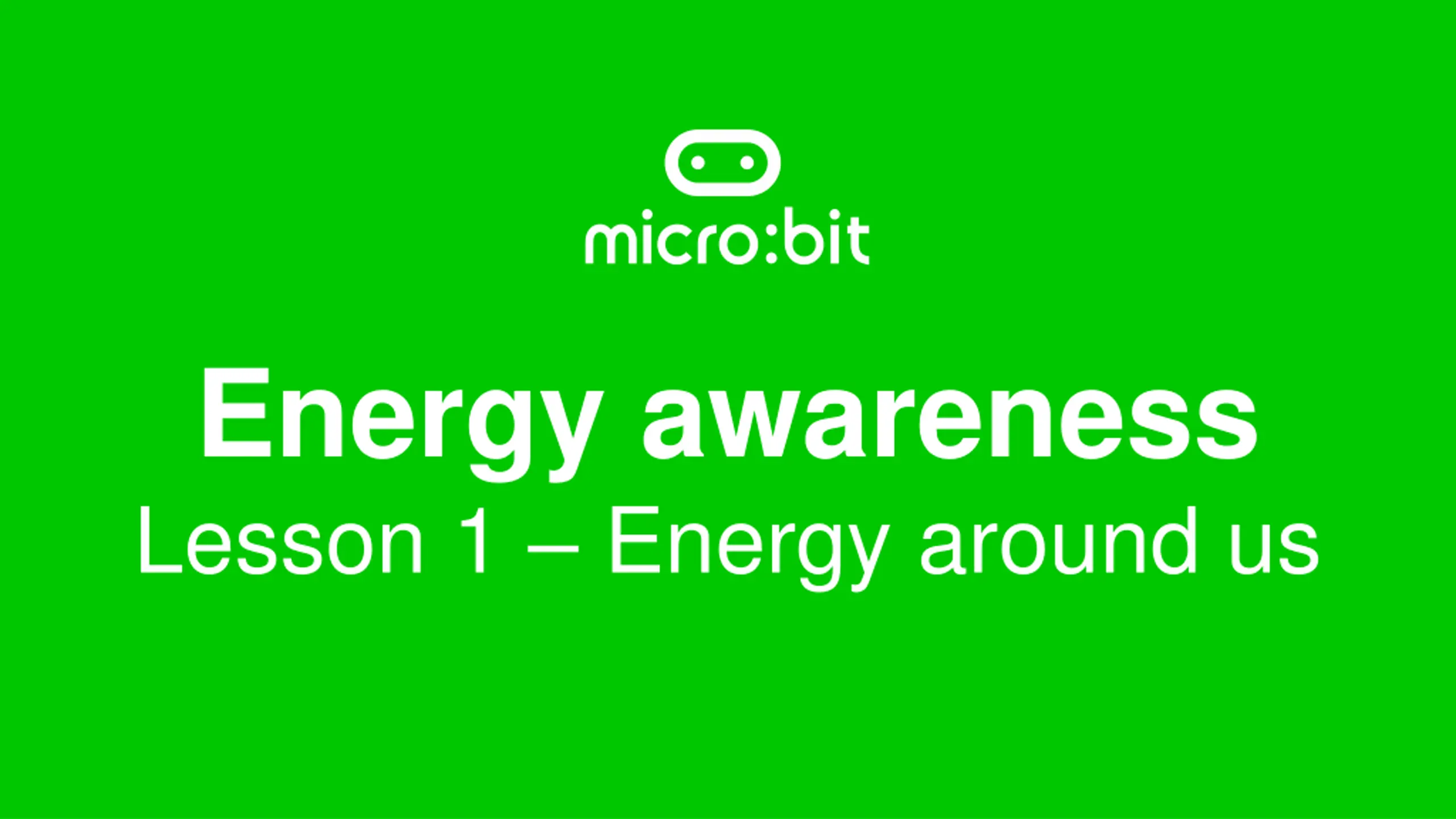 micro:bit

Energy awareness

Lesson 1 – Energy around us